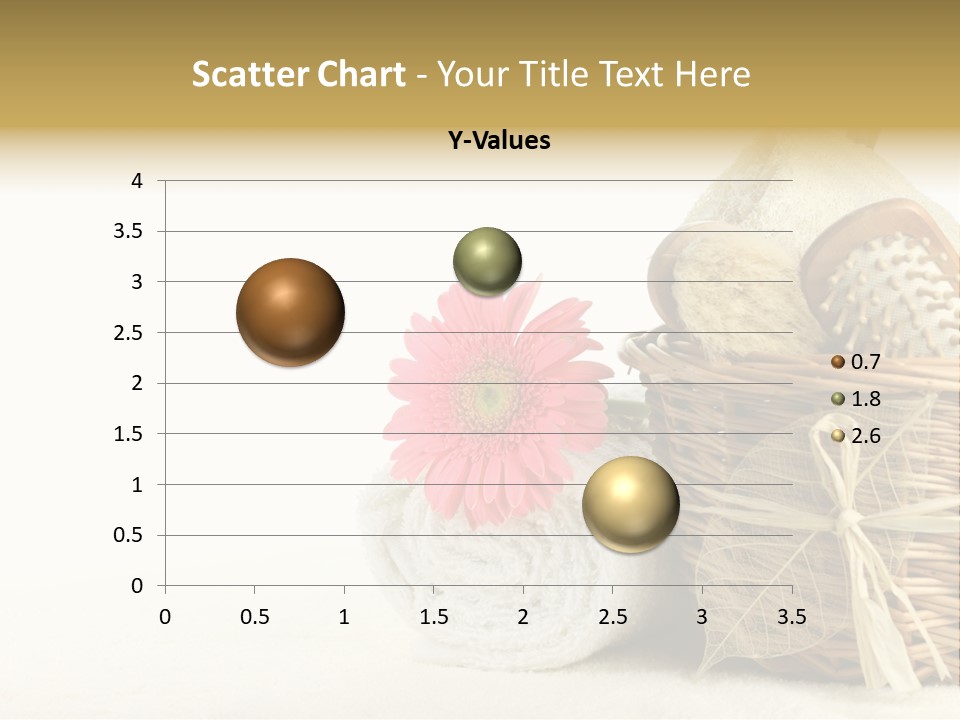 Scatter Chart - Your Title Text Here

Y-Values

4
3.5
3
2.5
2
1.5
1
0.5
0

0 0.5 1 1.5 2 2.5 3 3.5

0.7
1.8
2.6